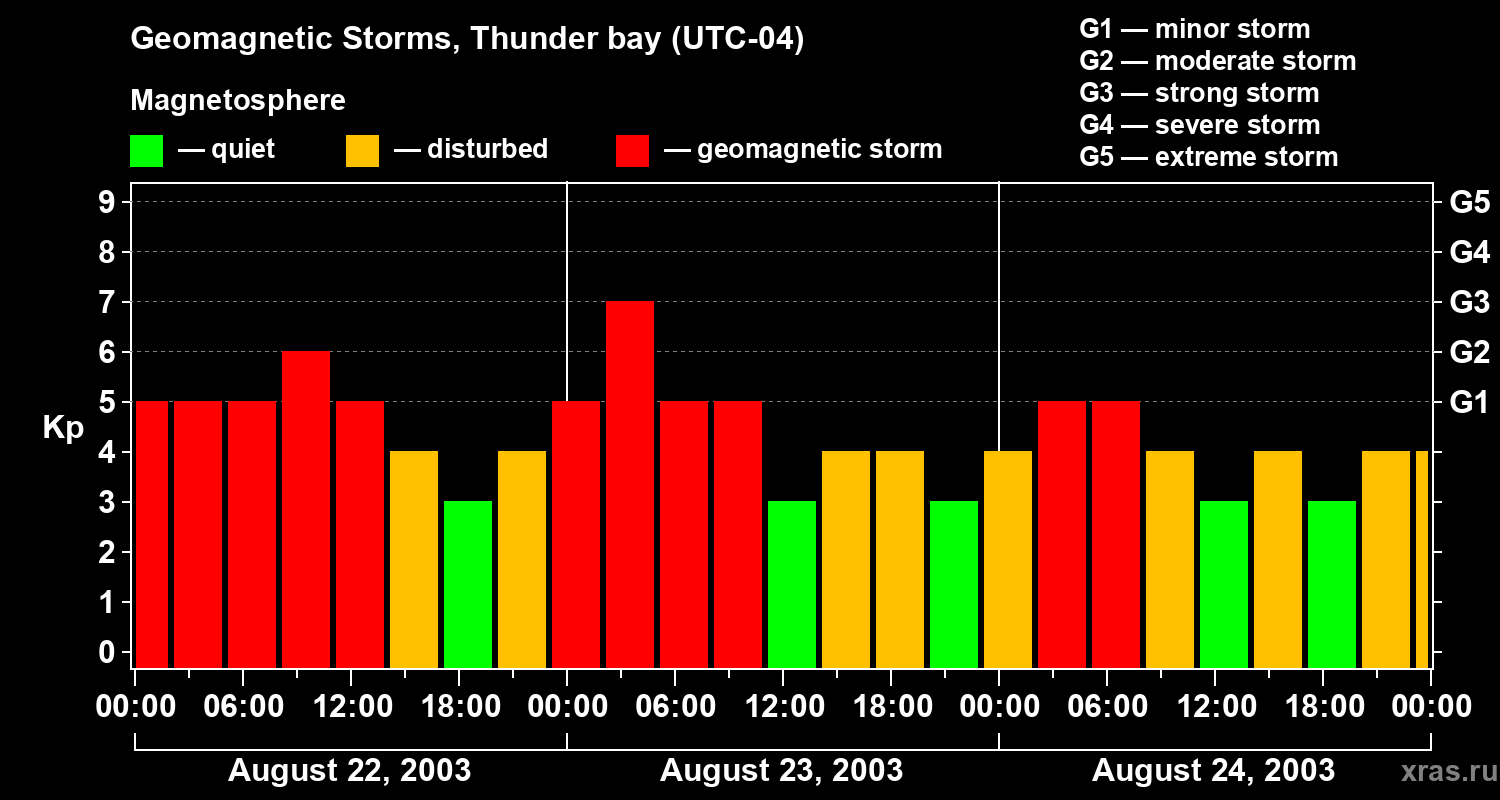 Geomagnetic Storms, Thunder bay (UTC-04)

Magnetosphere

— quiet — disturbed — geomagnetic storm

G1 — minor storm
G2 — moderate storm
G3 — strong storm
G4 — severe storm
G5 — extreme storm

Kp

9
8
7
6
5
4
3
2
1
0

G5
G4
G3
G2
G1

00:00 06:00 12:00 18:00 00:00 06:00 12:00 18:00 00:00 06:00 12:00 18:00 00:00

August 22, 2003
August 23, 2003
August 24, 2003

xras.ru